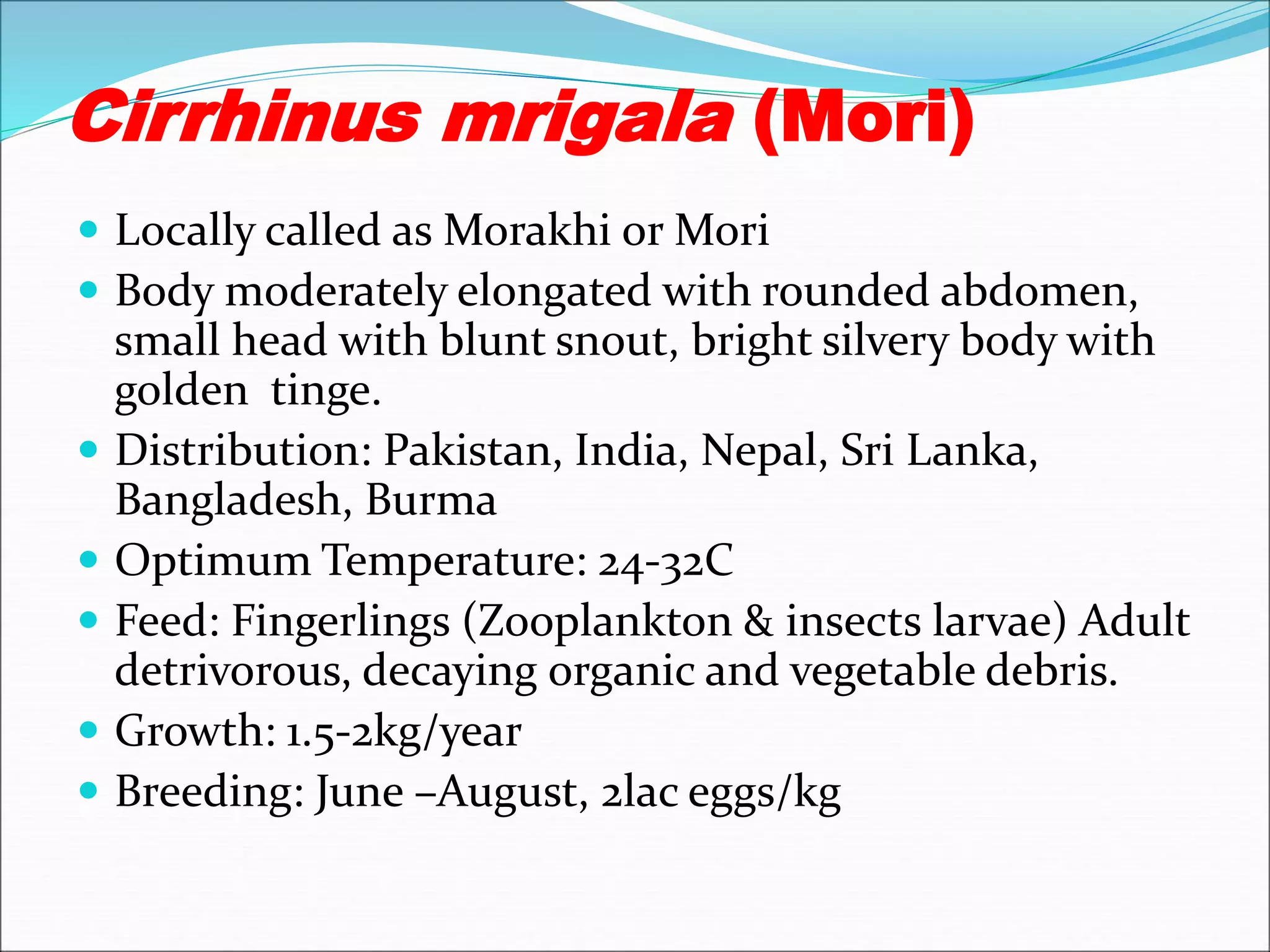 Cirrhinus mrigala (Mori)

• Locally called as Morakhi or Mori
• Body moderately elongated with rounded abdomen, small head with blunt snout, bright silvery body with golden  tinge.
• Distribution: Pakistan, India, Nepal, Sri Lanka, Bangladesh, Burma
• Optimum Temperature: 24-32C
• Feed: Fingerlings (Zooplankton & insects larvae) Adult detrivorous, decaying organic and vegetable debris.
• Growth: 1.5-2kg/year
• Breeding: June –August, 2lac eggs/kg